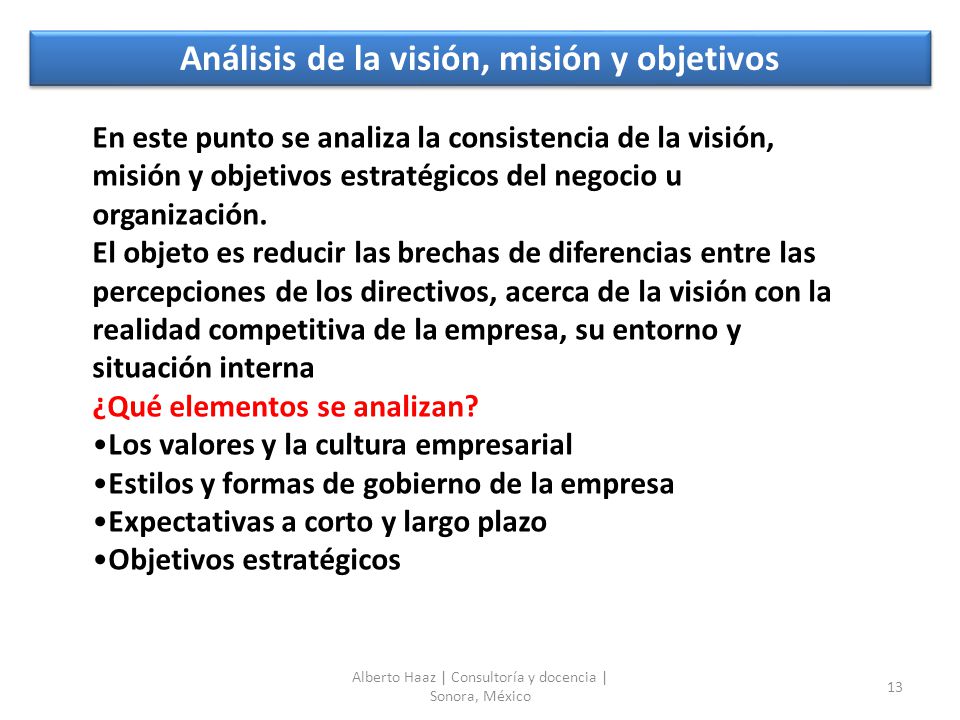 Análisis de la visión, misión y objetivos

En este punto se analiza la consistencia de la visión, misión y objetivos estratégicos del negocio u organización.
El objeto es reducir las brechas de diferencias entre las percepciones de los directivos, acerca de la visión con la realidad competitiva de la empresa, su entorno y situación interna
¿Qué elementos se analizan?
•Los valores y la cultura empresarial
•Estilos y formas de gobierno de la empresa
•Expectativas a corto y largo plazo
•Objetivos estratégicos

Alberto Haaz | Consultoría y docencia | Sonora, México

13